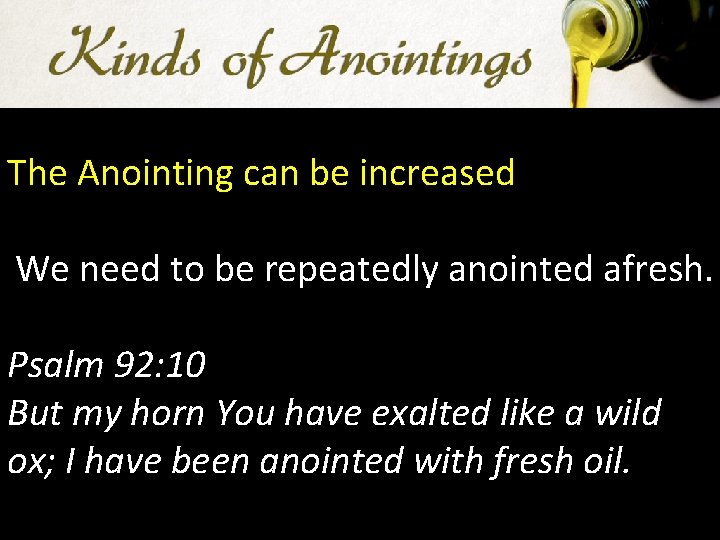 Kinds of Anointings

The Anointing can be increased

We need to be repeatedly anointed afresh.

Psalm 92:10
But my horn You have exalted like a wild ox; I have been anointed with fresh oil.